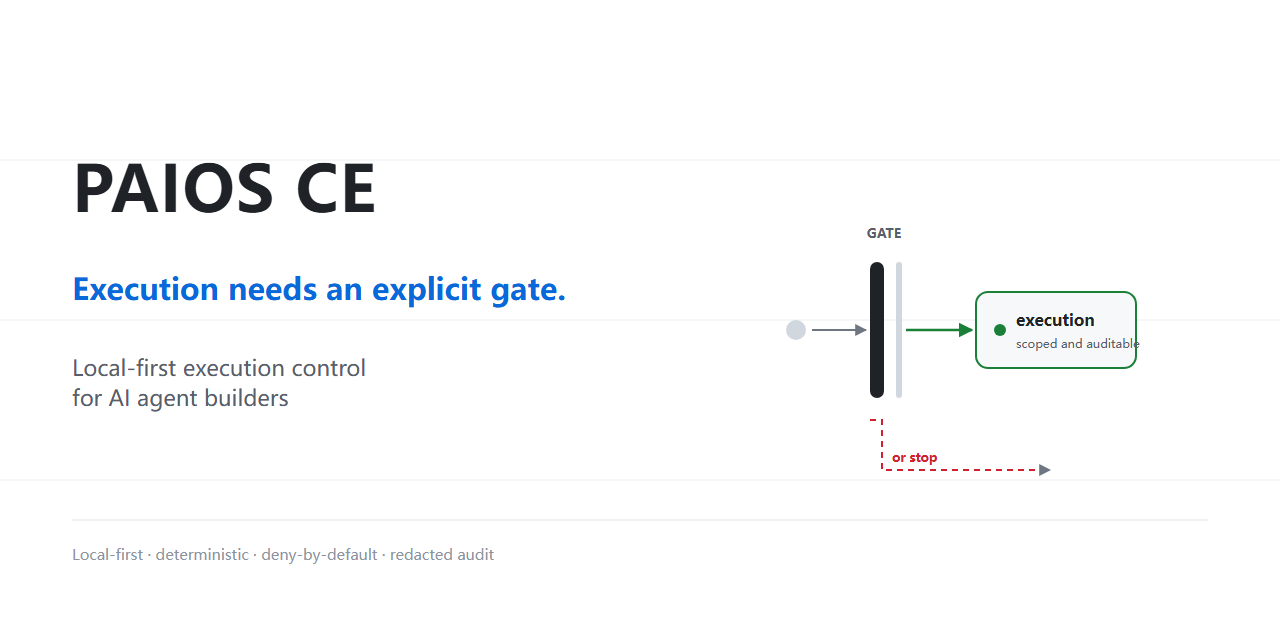 PAIOS CE

Execution needs an explicit gate.

Local-first execution control
for AI agent builders

GATE

execution
scoped and auditable

or stop

Local-first · deterministic · deny-by-default · redacted audit